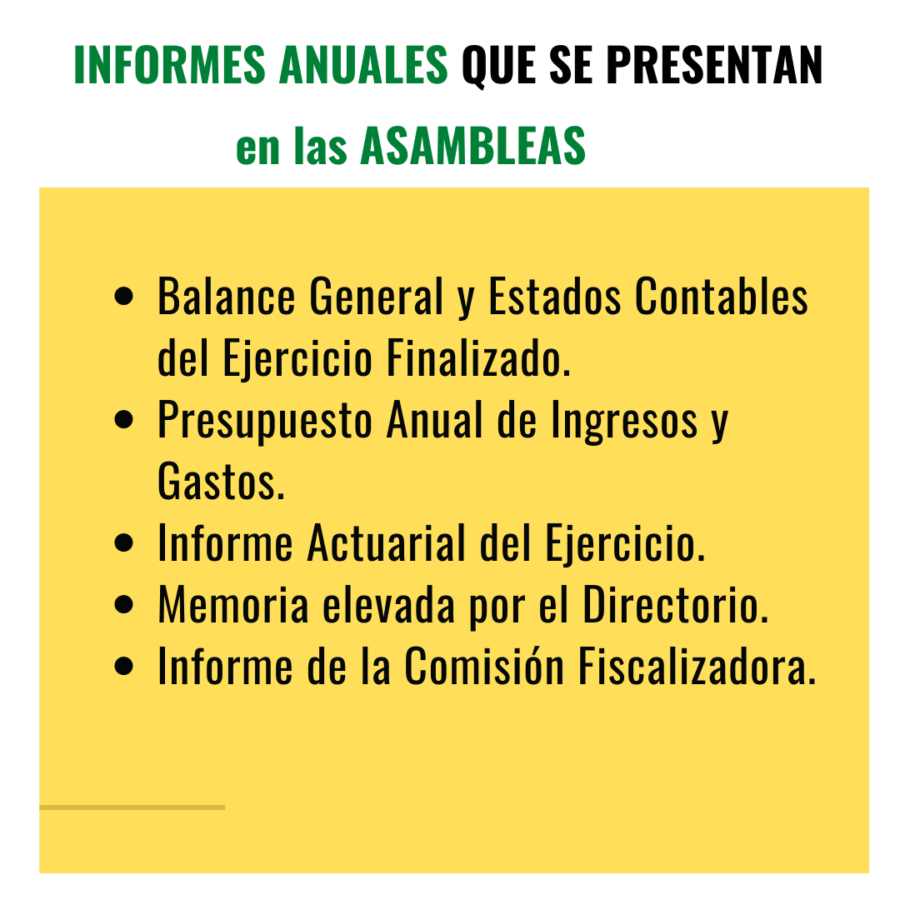 INFORMES ANUALES QUE SE PRESENTAN
en las ASAMBLEAS

- Balance General y Estados Contables del Ejercicio Finalizado.
- Presupuesto Anual de Ingresos y Gastos.
- Informe Actuarial del Ejercicio.
- Memoria elevada por el Directorio.
- Informe de la Comisión Fiscalizadora.